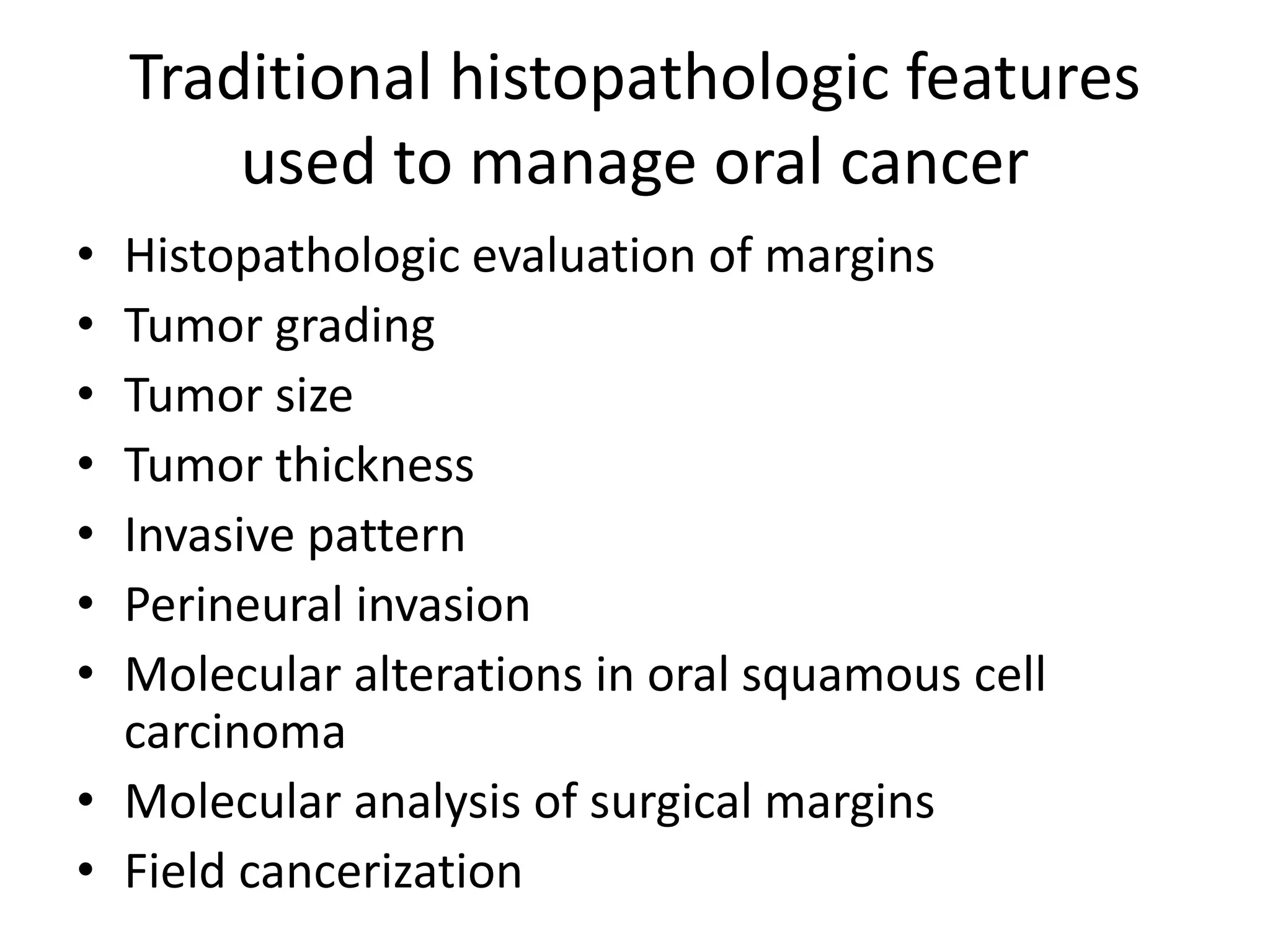 Traditional histopathologic features used to manage oral cancer

• Histopathologic evaluation of margins
• Tumor grading
• Tumor size
• Tumor thickness
• Invasive pattern
• Perineural invasion
• Molecular alterations in oral squamous cell carcinoma
• Molecular analysis of surgical margins
• Field cancerization